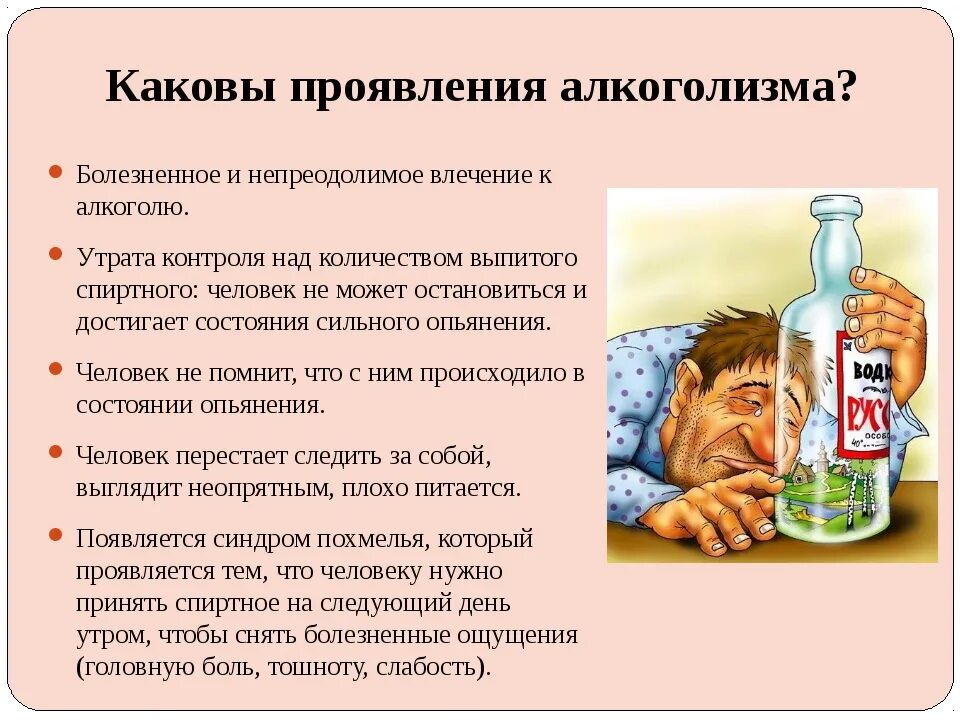 Каковы проявления алкоголизма?

Болезненное и непреодолимое влечение к алкоголю.

Утрата контроля над количеством выпитого спиртного: человек не может остановиться и достигает состояния сильного опьянения.

Человек не помнит, что с ним происходило в состоянии опьянения.

Человек перестает следить за собой, выглядит неопрятным, плохо питается.

Появляется синдром похмелья, который проявляется тем, что человеку нужно принять спиртное на следующий день утром, чтобы снять болезненные ощущения (головную боль, тошноту, слабость).

ВОДК
РУС
40°
ОСОБ